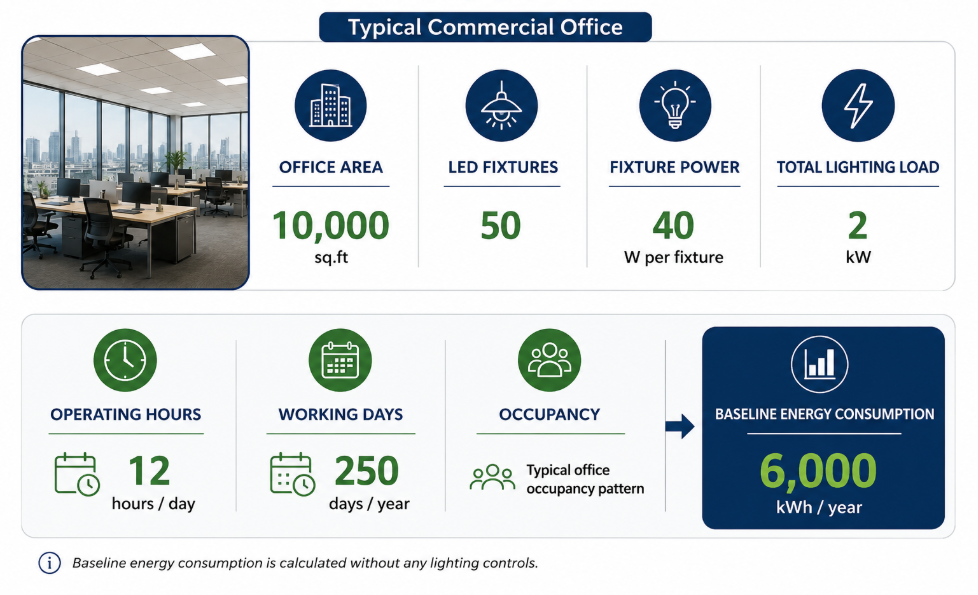 Typical Commercial Office

OFFICE AREA
10,000
sq.ft

LED FIXTURES
50

FIXTURE POWER
40
W per fixture

TOTAL LIGHTING LOAD
2
kW

OPERATING HOURS
12
hours / day

WORKING DAYS
250
days / year

OCCUPANCY
Typical office occupancy pattern

BASELINE ENERGY CONSUMPTION
6,000
kWh / year

Baseline energy consumption is calculated without any lighting controls.